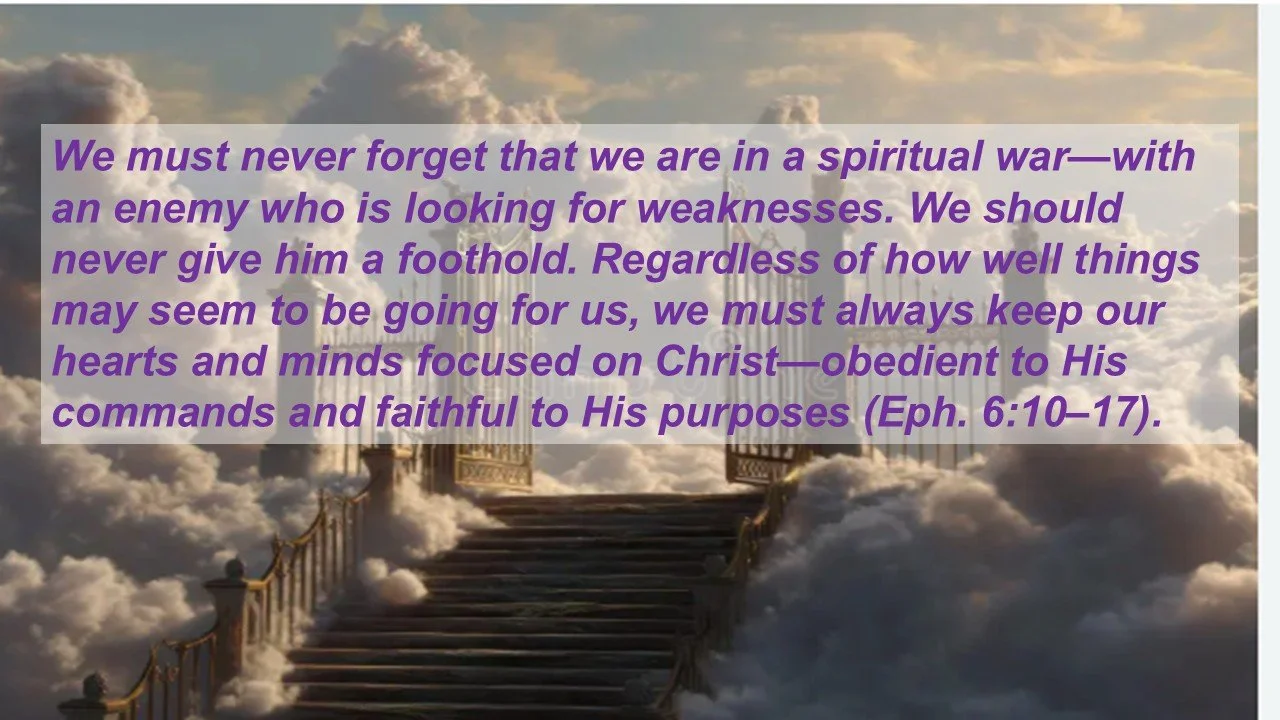 We must never forget that we are in a spiritual war—with an enemy who is looking for weaknesses. We should never give him a foothold. Regardless of how well things may seem to be going for us, we must always keep our hearts and minds focused on Christ—obedient to His commands and faithful to His purposes (Eph. 6:10–17).